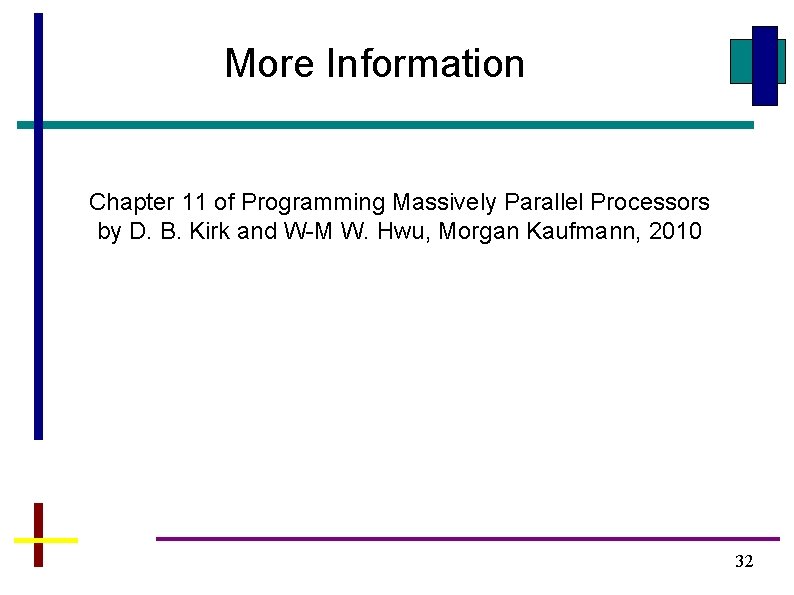 More Information

Chapter 11 of Programming Massively Parallel Processors by D. B. Kirk and W-M W. Hwu, Morgan Kaufmann, 2010

32